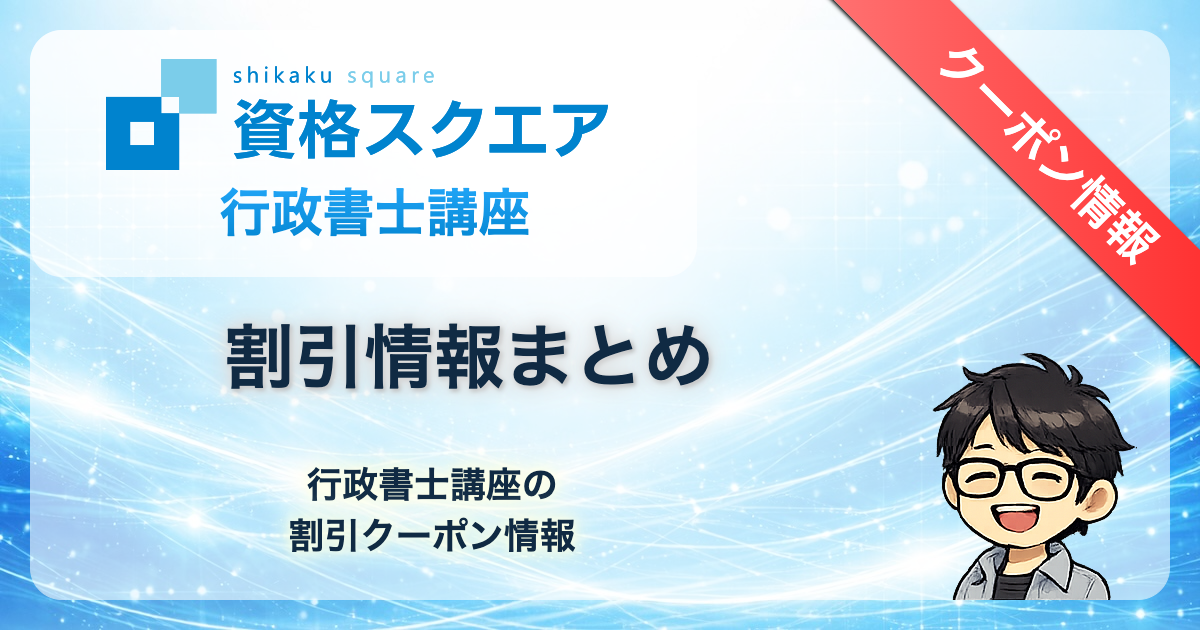 shikaku square
資格スクエア
行政書士講座

クーポン情報

割引情報まとめ

行政書士講座の
割引クーポン情報